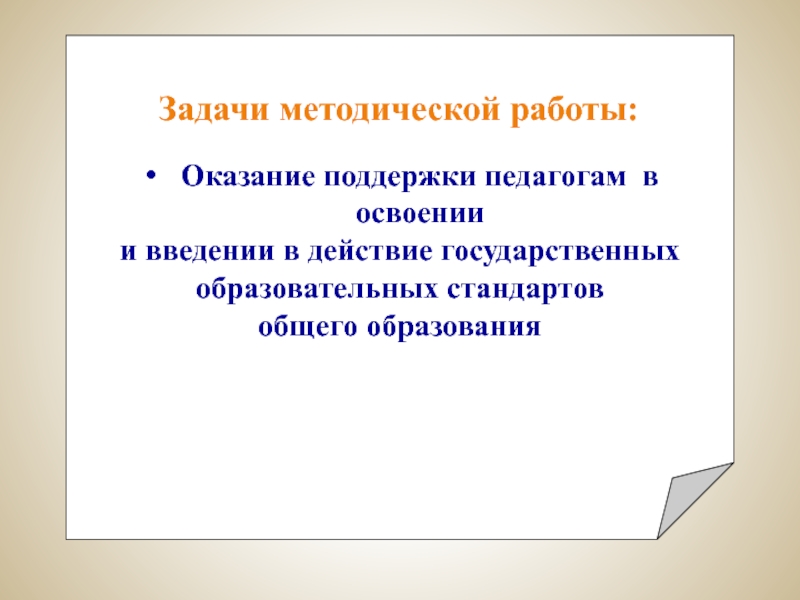 Задачи методической работы:

• Оказание поддержки педагогам в освоении
и введении в действие государственных образовательных стандартов общего образования